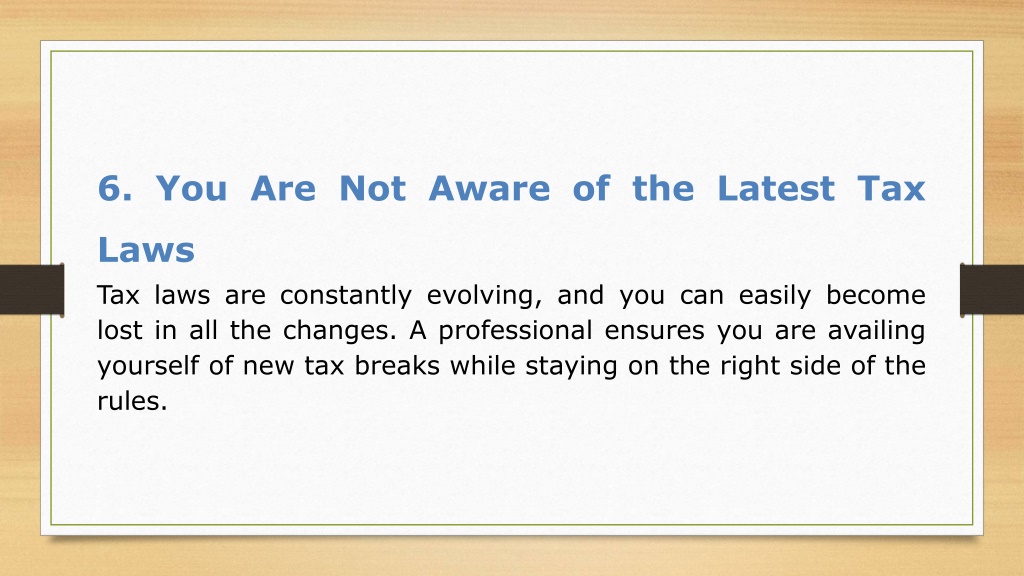 6. You Are Not Aware of the Latest Tax Laws

Tax laws are constantly evolving, and you can easily become lost in all the changes. A professional ensures you are availing yourself of new tax breaks while staying on the right side of the rules.